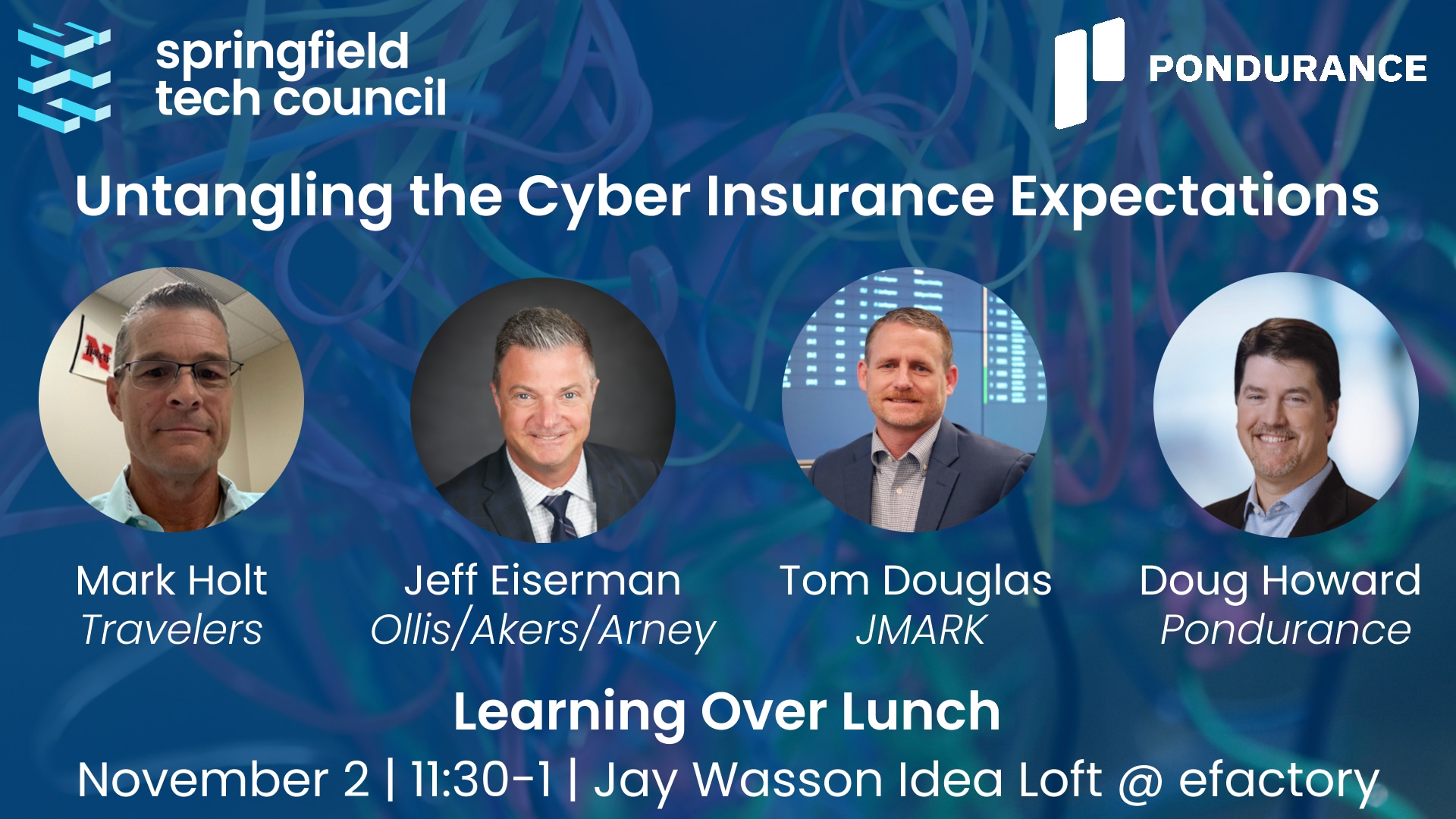 springfield tech council

PONDURANCE

Untangling the Cyber Insurance Expectations

Mark Holt
Travelers

Jeff Eiserman
Ollis/Akers/Arney

Tom Douglas
JMARK

Doug Howard
Pondurance

Learning Over Lunch

November 2 | 11:30-1 | Jay Wasson Idea Loft @ efactory